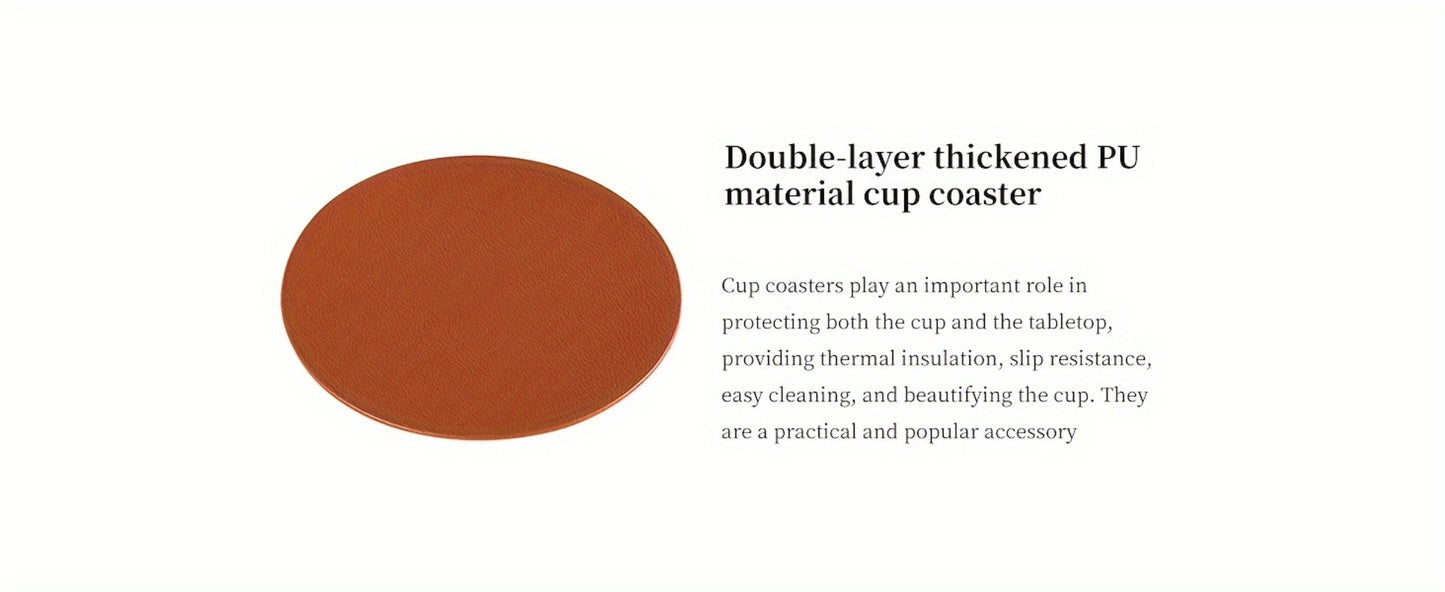 Double-layer thickened PU material cup coaster

Cup coasters play an important role in protecting both the cup and the tabletop, providing thermal insulation, slip resistance, easy cleaning, and beautifying the cup. They are a practical and popular accessory